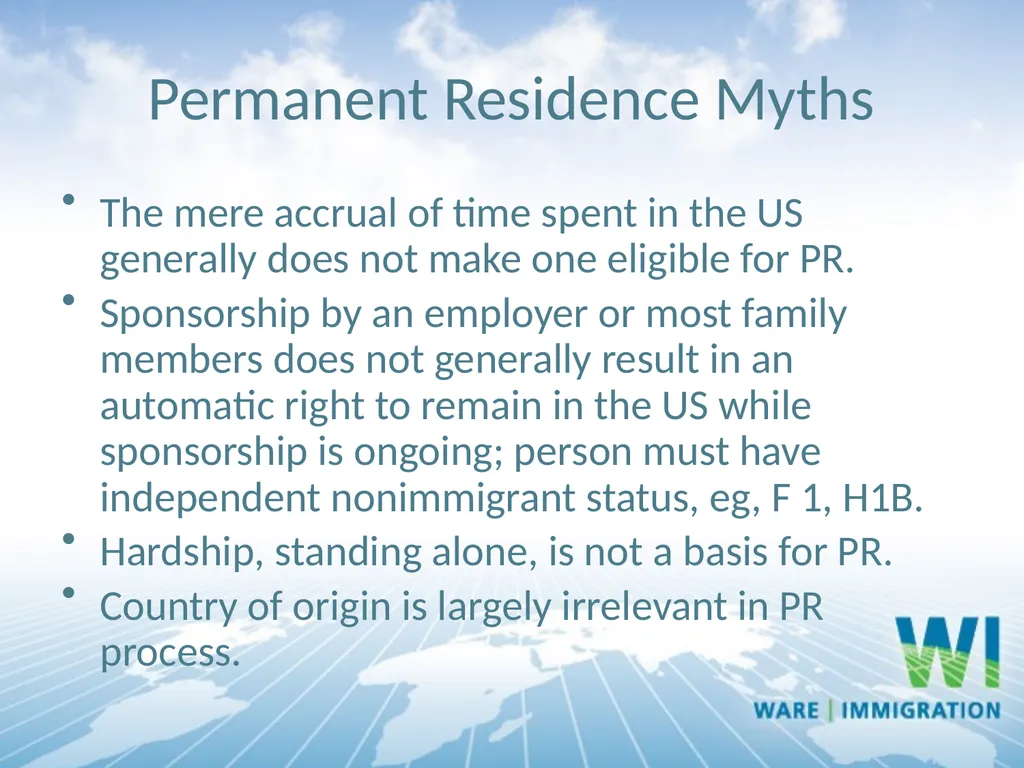 Permanent Residence Myths

• The mere accrual of time spent in the US generally does not make one eligible for PR.
• Sponsorship by an employer or most family members does not generally result in an automatic right to remain in the US while sponsorship is ongoing; person must have independent nonimmigrant status, eg, F 1, H1B.
• Hardship, standing alone, is not a basis for PR.
• Country of origin is largely irrelevant in PR process.

WI
WARE | IMMIGRATION